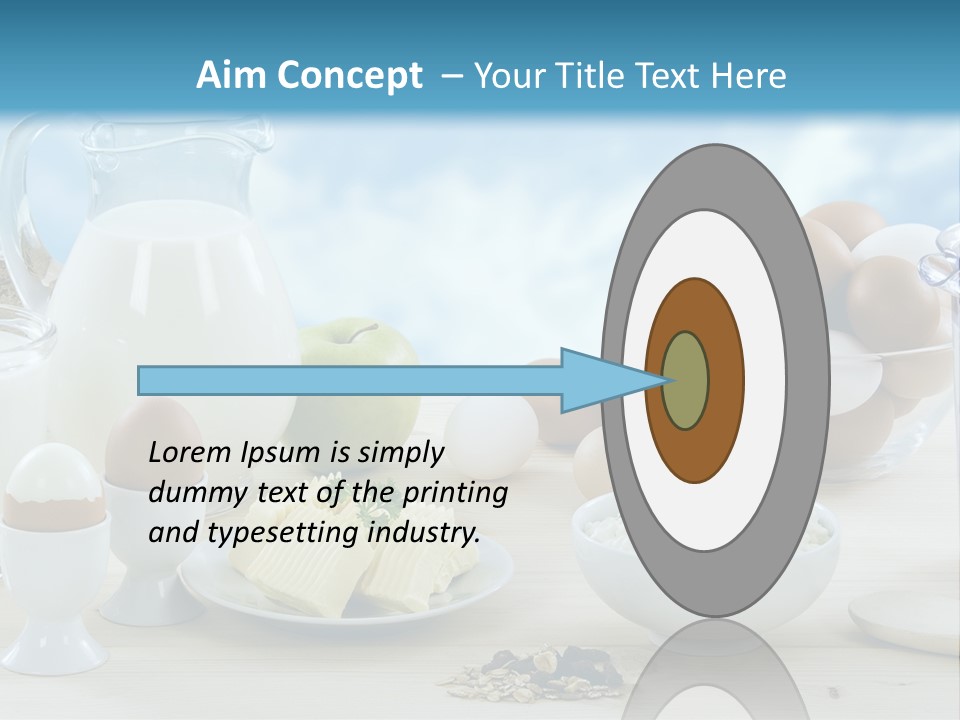 Aim Concept – Your Title Text Here

Lorem Ipsum is simply dummy text of the printing and typesetting industry.